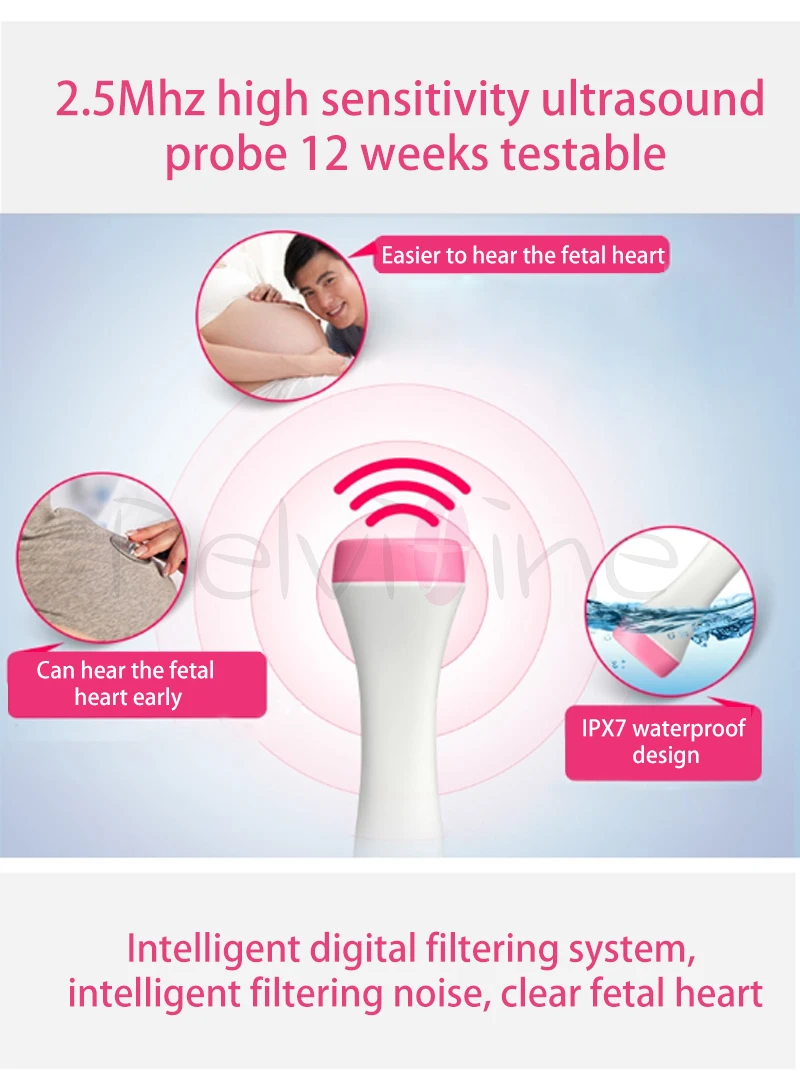 2.5Mhz high sensitivity ultrasound probe 12 weeks testable

Easier to hear the fetal heart

Pelvifine

Can hear the fetal heart early

IPX7 waterproof design

Intelligent digital filtering system, intelligent filtering noise, clear fetal heart